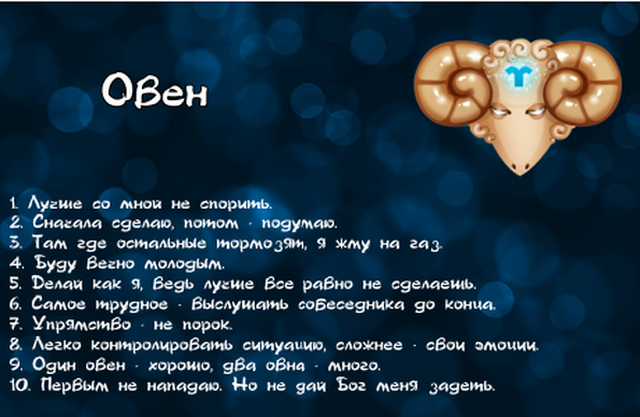 Овен

1. Лучше со мной не спорить.
2. Сначала сделаю, потом - подумаю.
3. Там где остальные тормозят, я жму на газ.
4. Буду вечно молодым.
5. Делай как я, ведь лучше все равно не сделаешь.
6. Самое трудное - выслушать собеседника до конца.
7. Упрямство - не порок.
8. Легко контролировать ситуацию, сложнее - свои эмоции.
9. Один овен - хорошо, два овна - много.
10. Первым не нападаю. Но не дай Бог меня задеть.